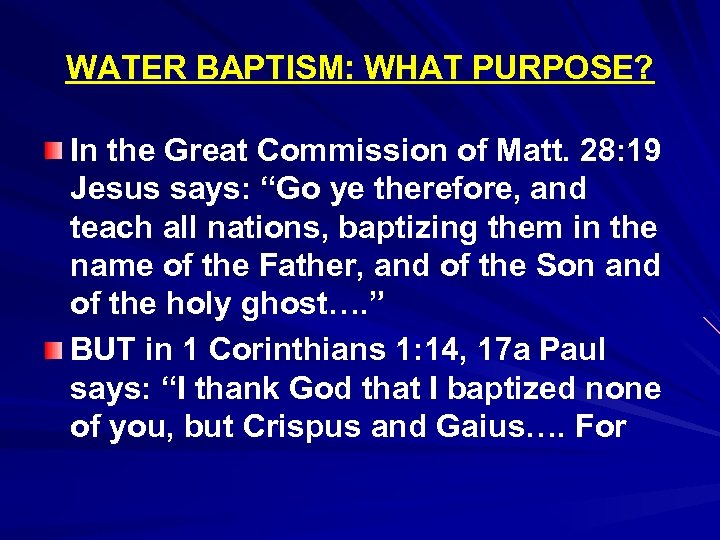 WATER BAPTISM: WHAT PURPOSE?

In the Great Commission of Matt. 28:19 Jesus says: “Go ye therefore, and teach all nations, baptizing them in the name of the Father, and of the Son and of the holy ghost….”

BUT in 1 Corinthians 1:14, 17a Paul says: “I thank God that I baptized none of you, but Crispus and Gaius…. For